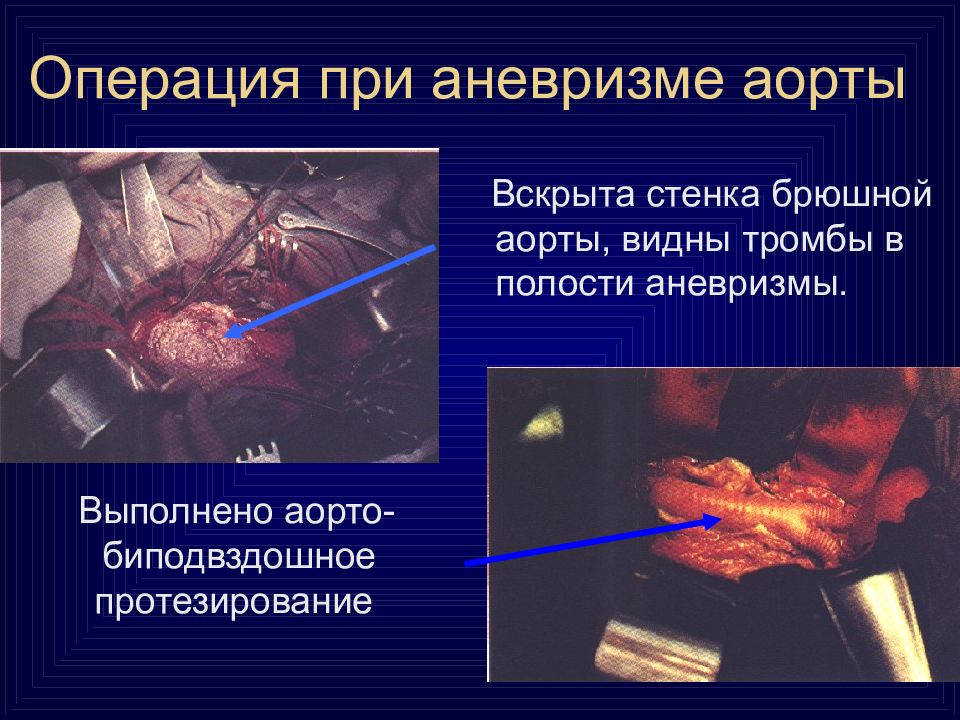 Операция при аневризме аорты

Вскрыта стенка брюшной аорты, видны тромбы в полости аневризмы.

Выполнено аорто-биподвздошное протезирование